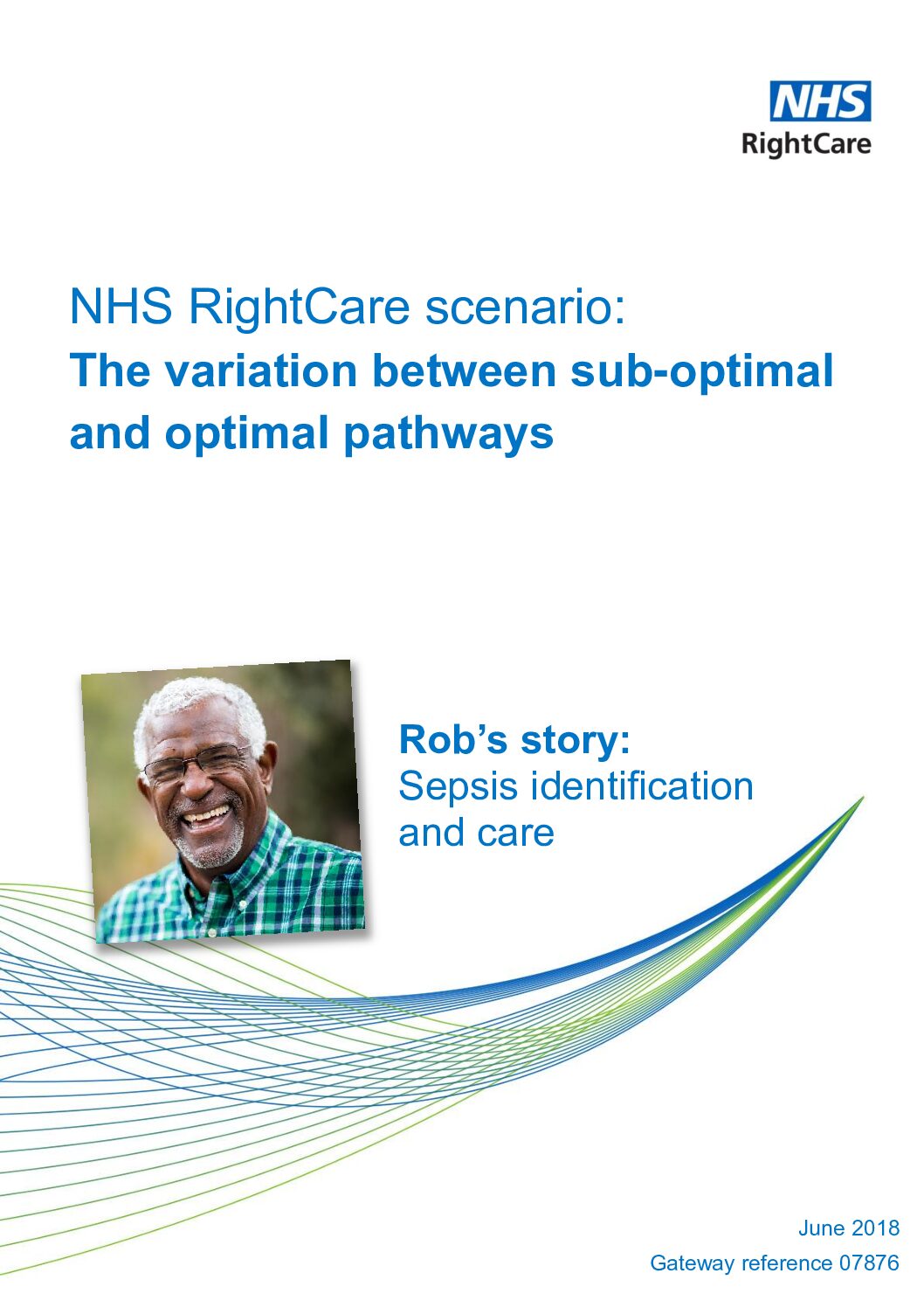 NHS
RightCare

NHS RightCare scenario:
The variation between sub-optimal and optimal pathways

Rob's story:
Sepsis identification and care

June 2018
Gateway reference 07876